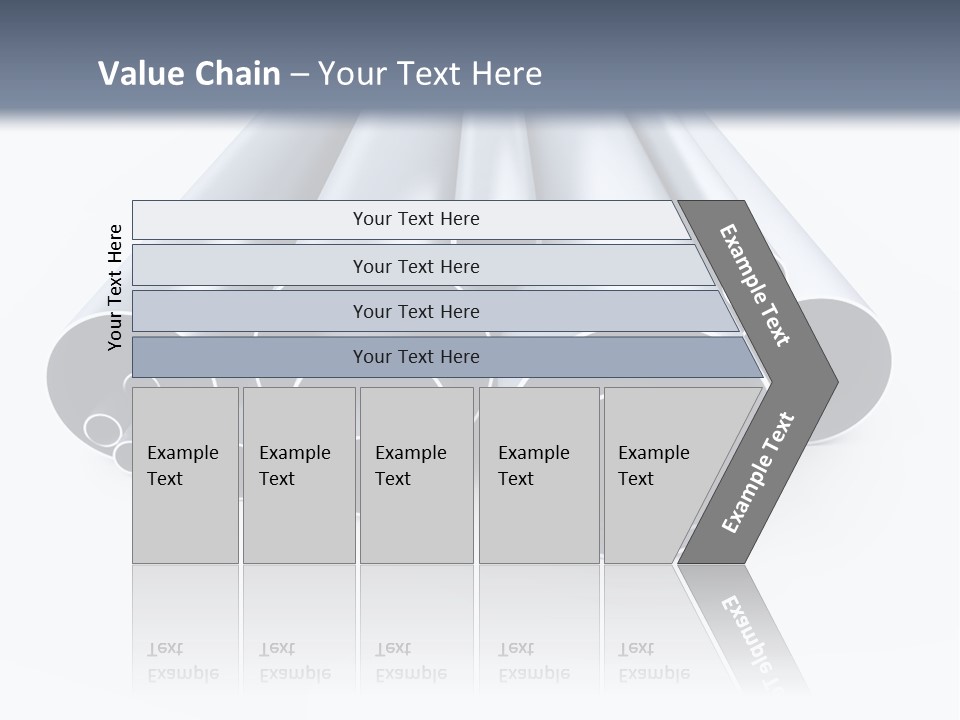 Value Chain – Your Text Here

Your Text Here

Your Text Here

Your Text Here

Your Text Here

Your Text Here

Example Text

Example Text

Example Text

Example Text

Example Text

Example Text

Example Text